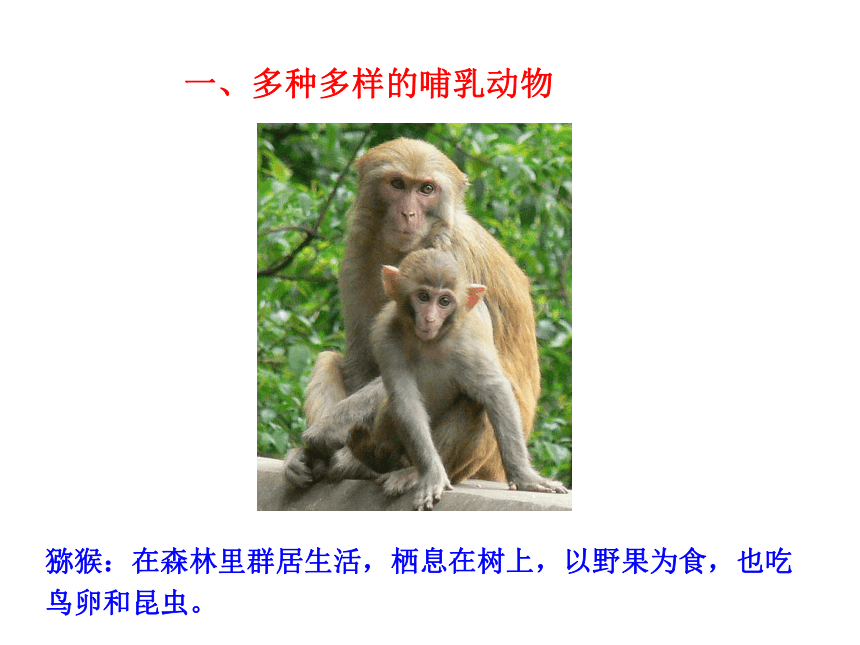 一、多种多样的哺乳动物

猕猴：在森林里群居生活，栖息在树上，以野果为食，也吃鸟卵和昆虫。